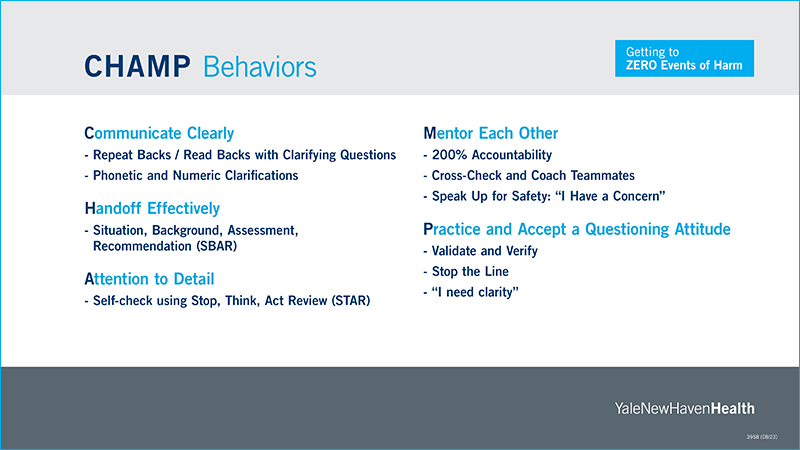 CHAMP Behaviors

Getting to ZERO Events of Harm

Communicate Clearly
- Repeat Backs / Read Backs with Clarifying Questions
- Phonetic and Numeric Clarifications

Handoff Effectively
- Situation, Background, Assessment, Recommendation (SBAR)

Attention to Detail
- Self-check using Stop, Think, Act Review (STAR)

Mentor Each Other
- 200% Accountability
- Cross-Check and Coach Teammates
- Speak Up for Safety: "I Have a Concern"

Practice and Accept a Questioning Attitude
- Validate and Verify
- Stop the Line
- "I need clarity"

YaleNewHavenHealth

3958 (08/23)